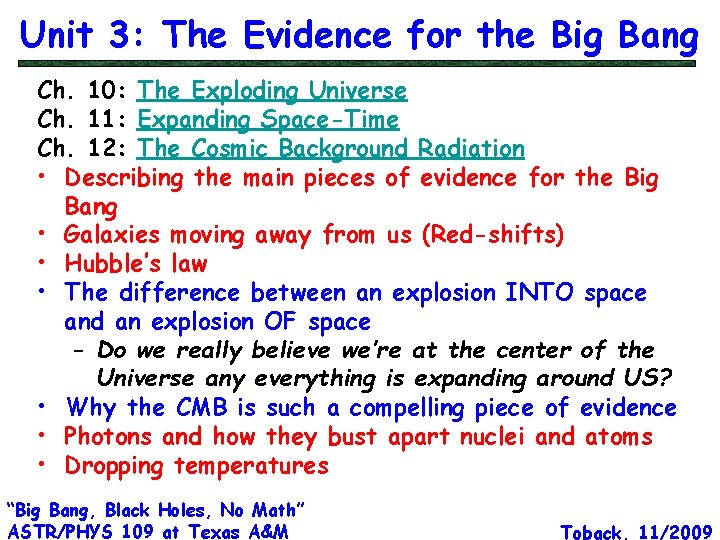 Unit 3: The Evidence for the Big Bang

Ch. 10: The Exploding Universe
Ch. 11: Expanding Space-Time
Ch. 12: The Cosmic Background Radiation

• Describing the main pieces of evidence for the Big Bang
• Galaxies moving away from us (Red-shifts)
• Hubble's law
• The difference between an explosion INTO space and an explosion OF space
  – Do we really believe we're at the center of the Universe any everything is expanding around US?
• Why the CMB is such a compelling piece of evidence
• Photons and how they bust apart nuclei and atoms
• Dropping temperatures

"Big Bang, Black Holes, No Math"
ASTR/PHYS 109 at Texas A&M

Toback, 11/2009